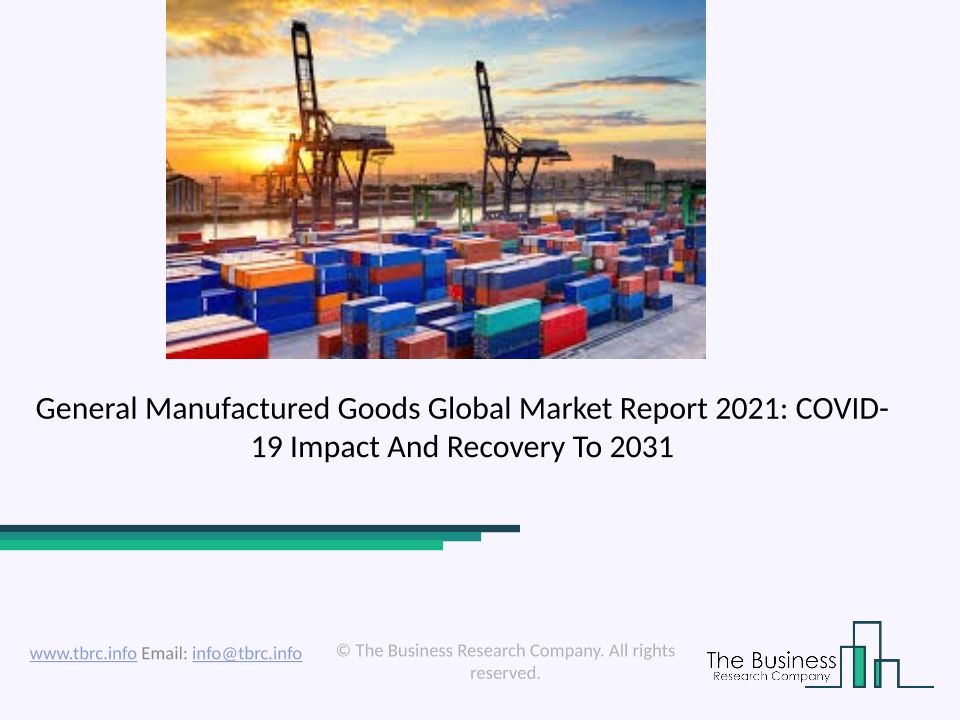 General Manufactured Goods Global Market Report 2021: COVID-19 Impact And Recovery To 2031

www.tbrc.info Email: info@tbrc.info

© The Business Research Company. All rights reserved.

The Business
Research Company